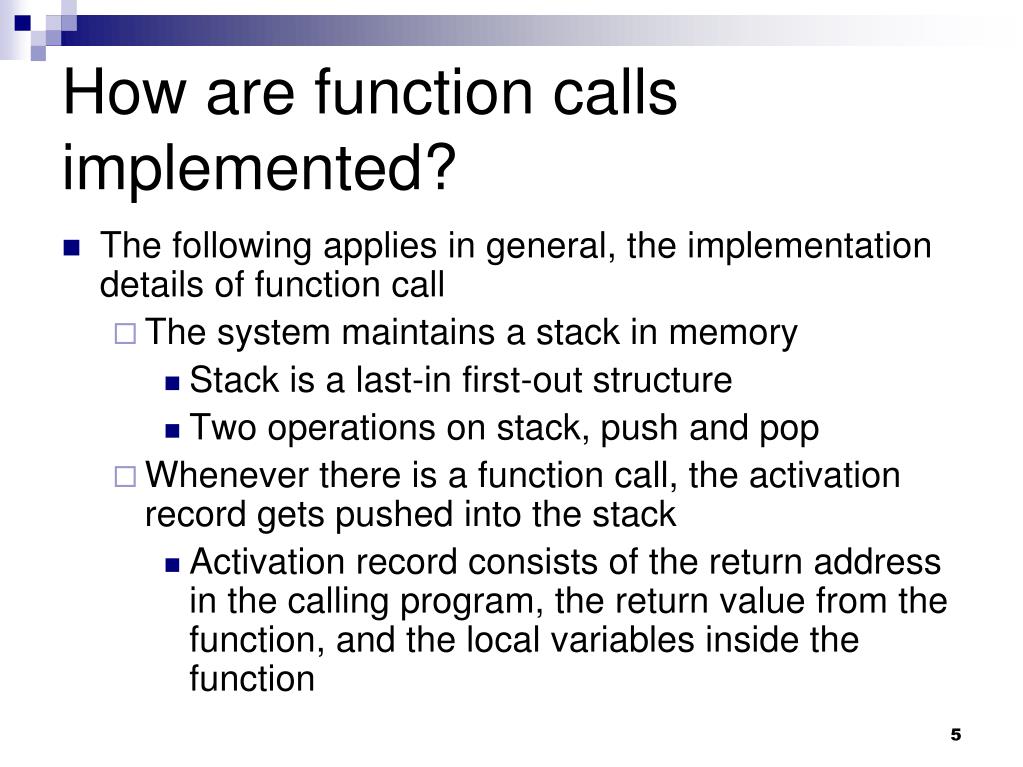 How are function calls implemented?

The following applies in general, the implementation details of function call

The system maintains a stack in memory

Stack is a last-in first-out structure

Two operations on stack, push and pop

Whenever there is a function call, the activation record gets pushed into the stack

Activation record consists of the return address in the calling program, the return value from the function, and the local variables inside the function

5